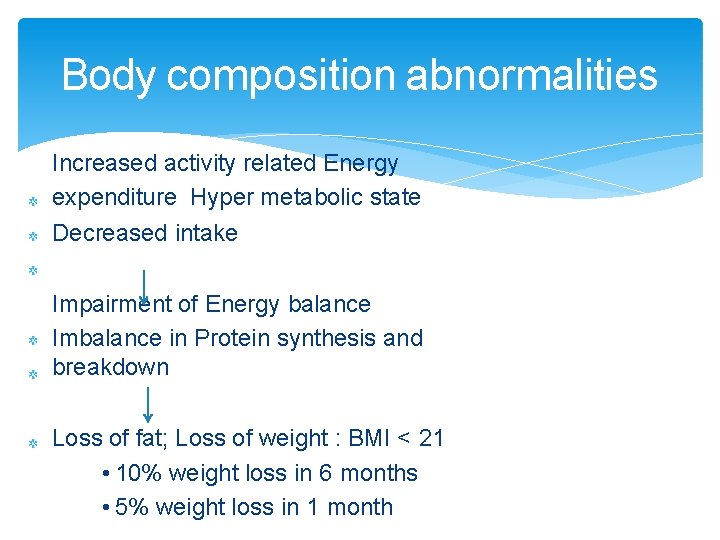 Body composition abnormalities

Increased activity related Energy expenditure Hyper metabolic state

Decreased intake

Impairment of Energy balance

Imbalance in Protein synthesis and breakdown

Loss of fat; Loss of weight : BMI < 21

• 10% weight loss in 6 months

• 5% weight loss in 1 month